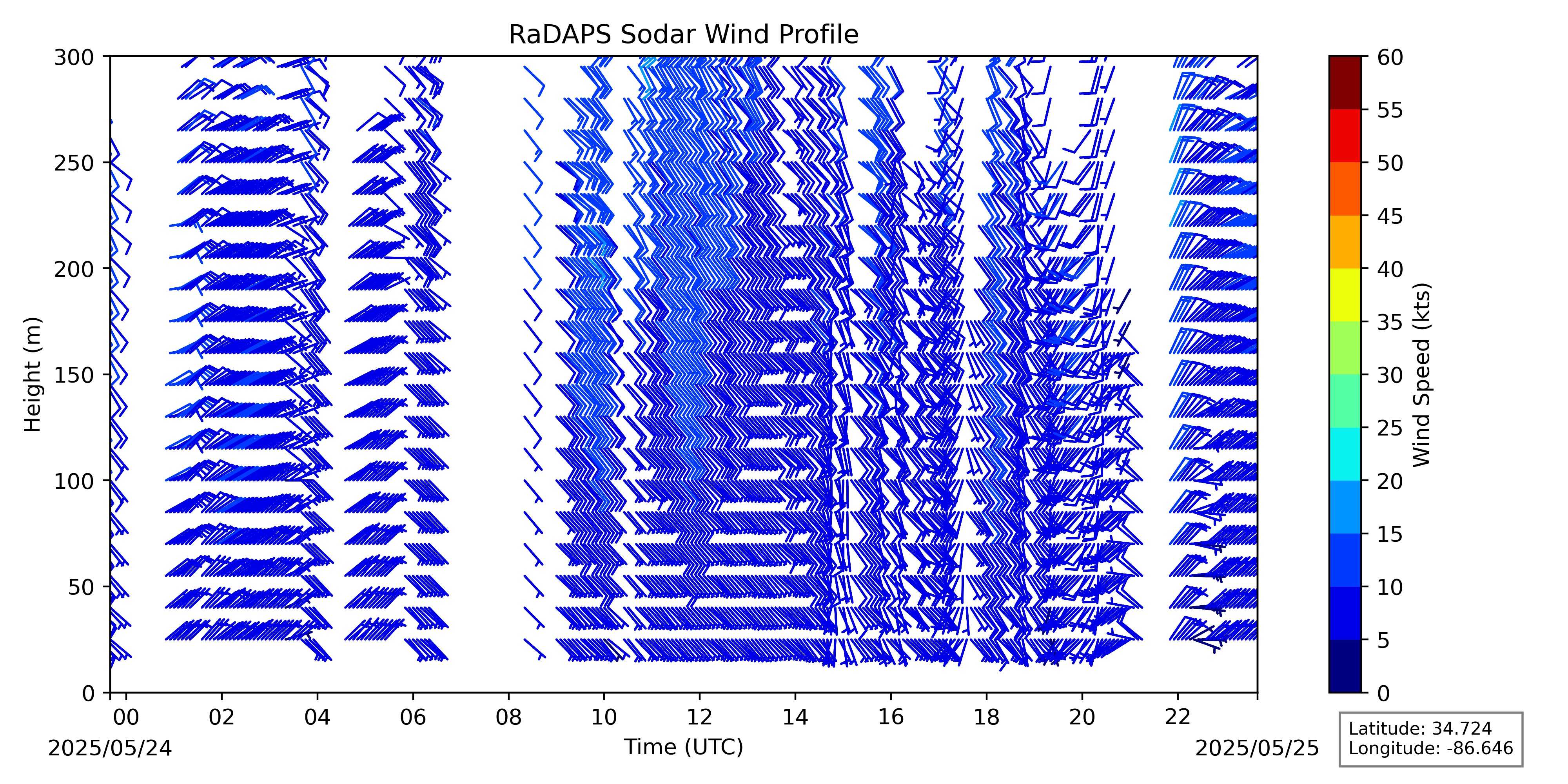 RaDAPS Sodar Wind Profile

Height (m)

300
250
200
150
100
50
0

00
02
04
06
08
10
12
14
16
18
20
22

2025/05/24

Time (UTC)

2025/05/25

Wind Speed (kts)

60
55
50
45
40
35
30
25
20
15
10
5
0

Latitude: 34.724
Longitude: -86.646